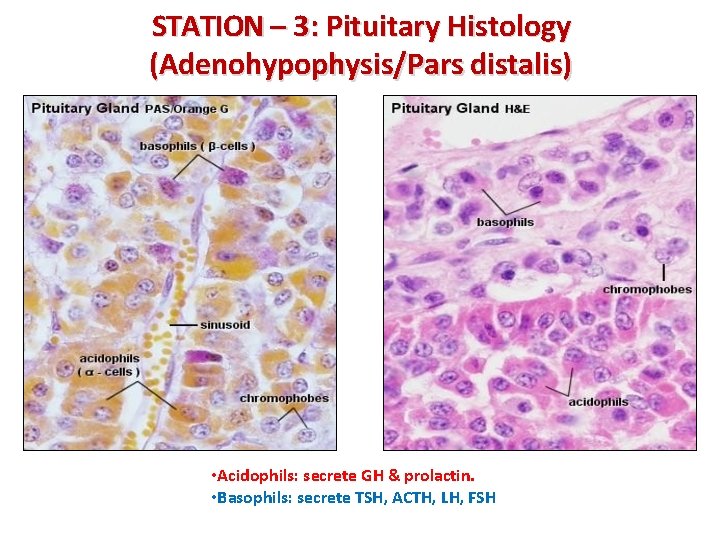 STATION – 3: Pituitary Histology (Adenohypophysis/Pars distalis)

Pituitary Gland PAS/Orange G

basophils ( β-cells )

sinusoid

acidophils ( α - cells )

chromophobes

Pituitary Gland H&E

basophils

chromophobes

acidophils

•Acidophils: secrete GH & prolactin.
•Basophils: secrete TSH, ACTH, LH, FSH